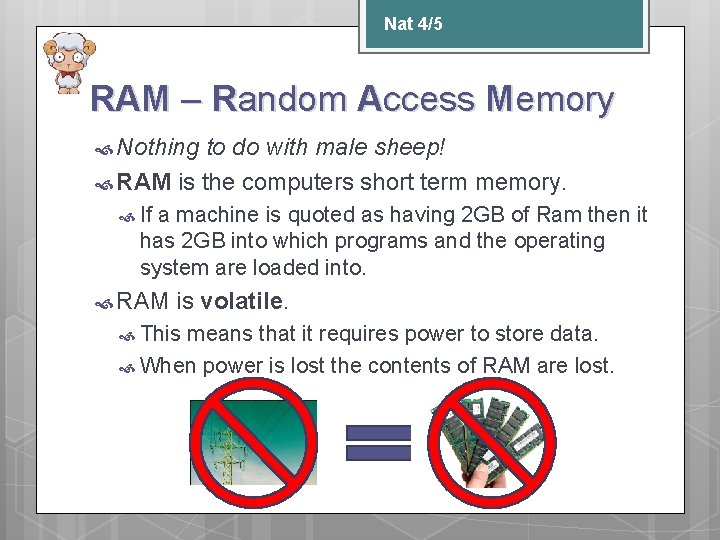 Nat 4/5

RAM – Random Access Memory

Nothing to do with male sheep!

RAM is the computers short term memory.

If a machine is quoted as having 2GB of Ram then it has 2GB into which programs and the operating system are loaded into.

RAM is volatile.

This means that it requires power to store data.

When power is lost the contents of RAM are lost.